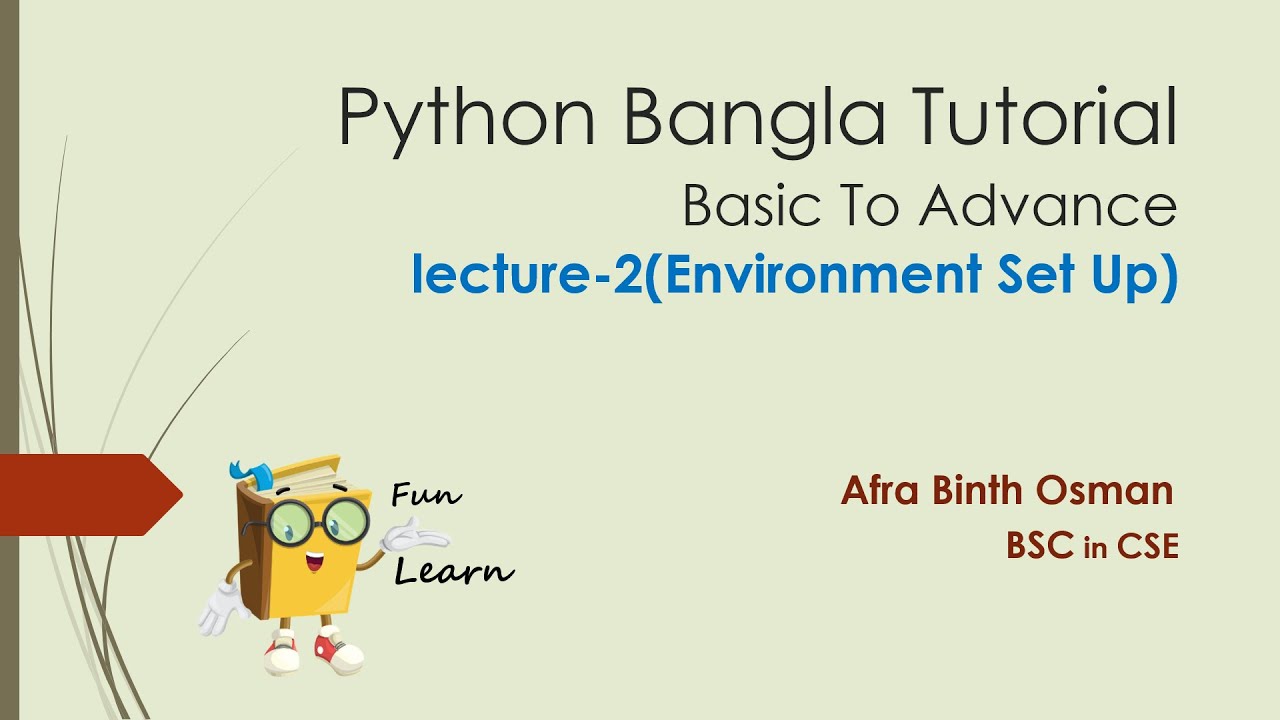 Python Bangla Tutorial
Basic To Advance
lecture-2(Environment Set Up)

Fun
Learn

Afra Binth Osman
BSC in CSE